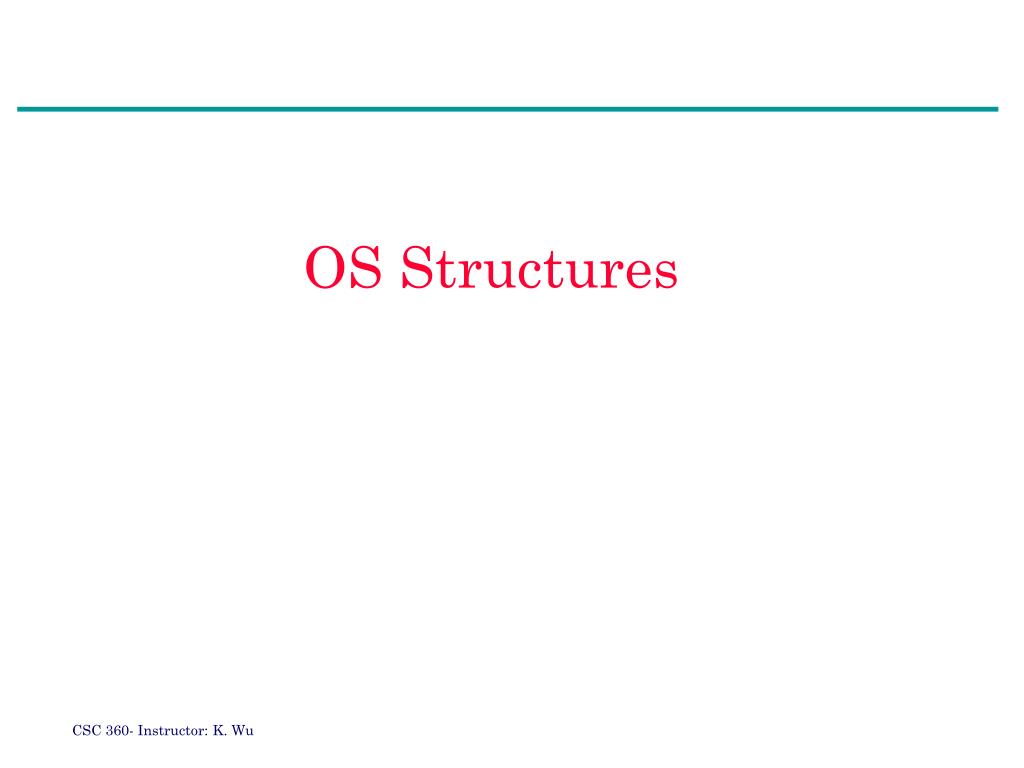 OS Structures

CSC 360- Instructor: K. Wu